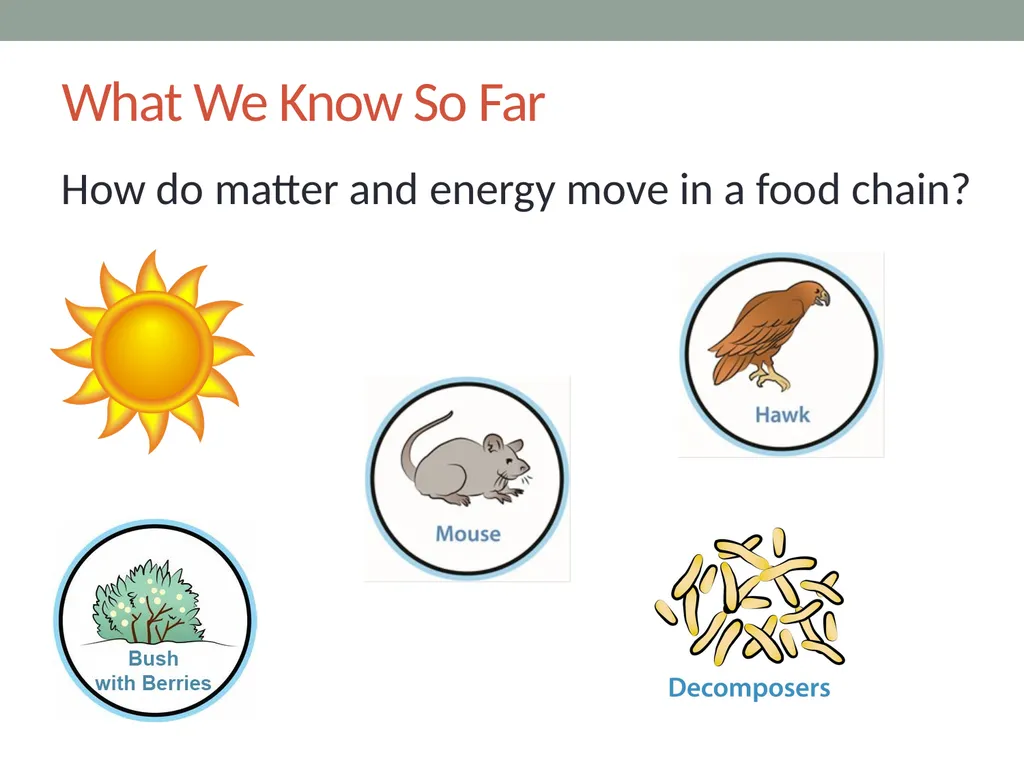 What We Know So Far

How do matter and energy move in a food chain?

Hawk

Mouse

Bush with Berries

Decomposers